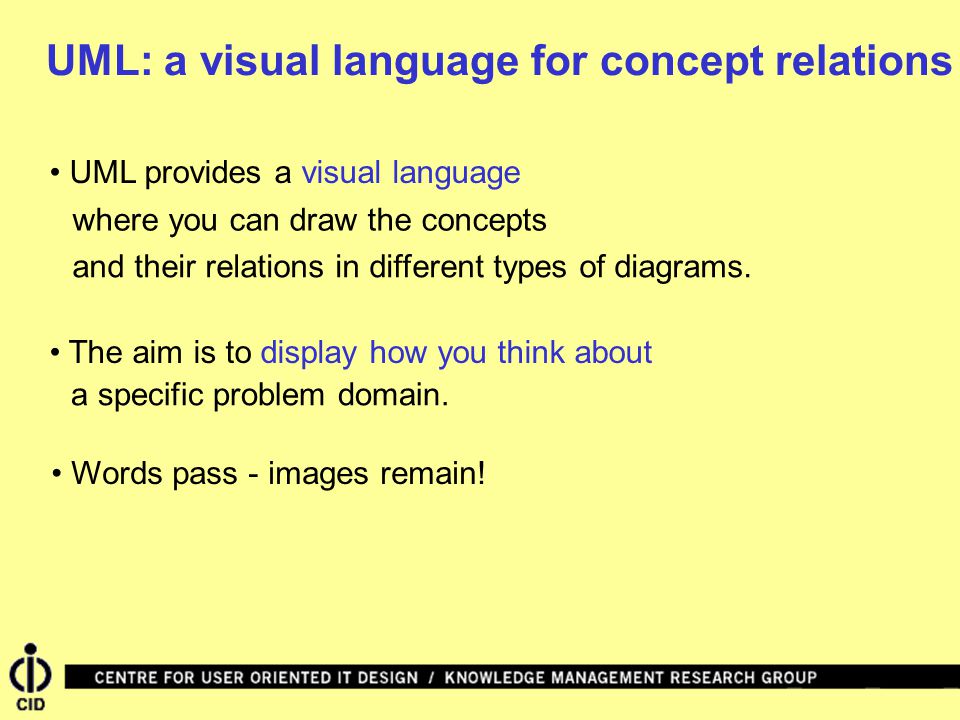 UML: a visual language for concept relations

• UML provides a visual language where you can draw the concepts and their relations in different types of diagrams.

• The aim is to display how you think about a specific problem domain.

• Words pass - images remain!

CID

CENTRE FOR USER ORIENTED IT DESIGN / KNOWLEDGE MANAGEMENT RESEARCH GROUP